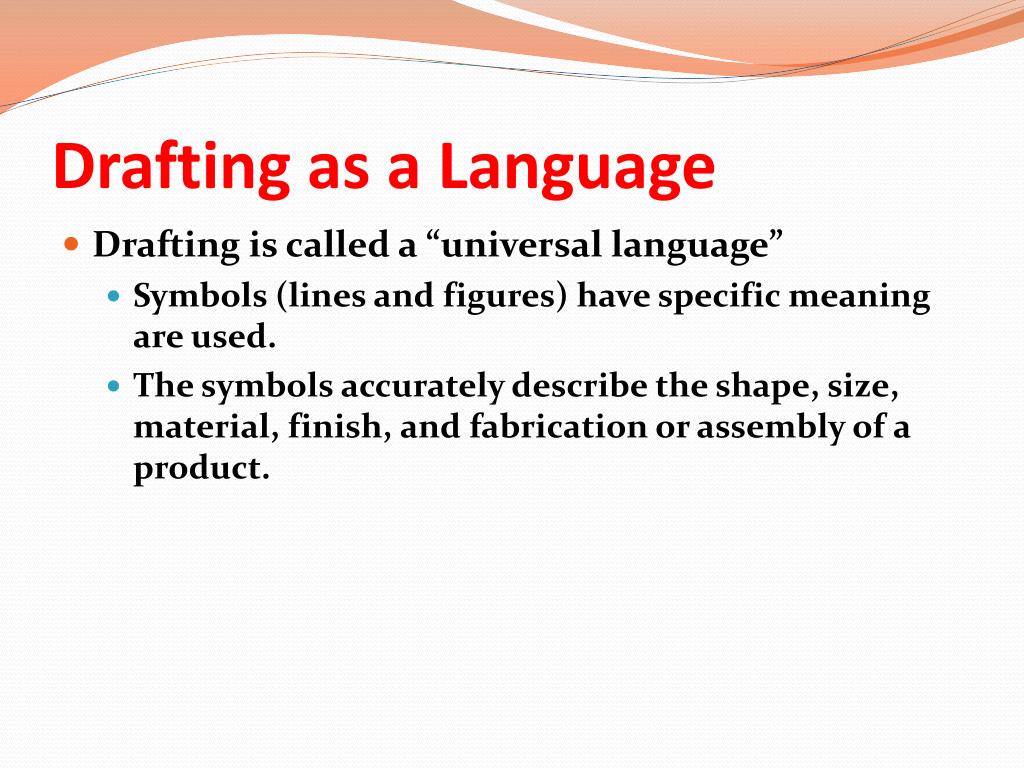 Drafting as a Language

- Drafting is called a “universal language”
  - Symbols (lines and figures) have specific meaning are used.
  - The symbols accurately describe the shape, size, material, finish, and fabrication or assembly of a product.